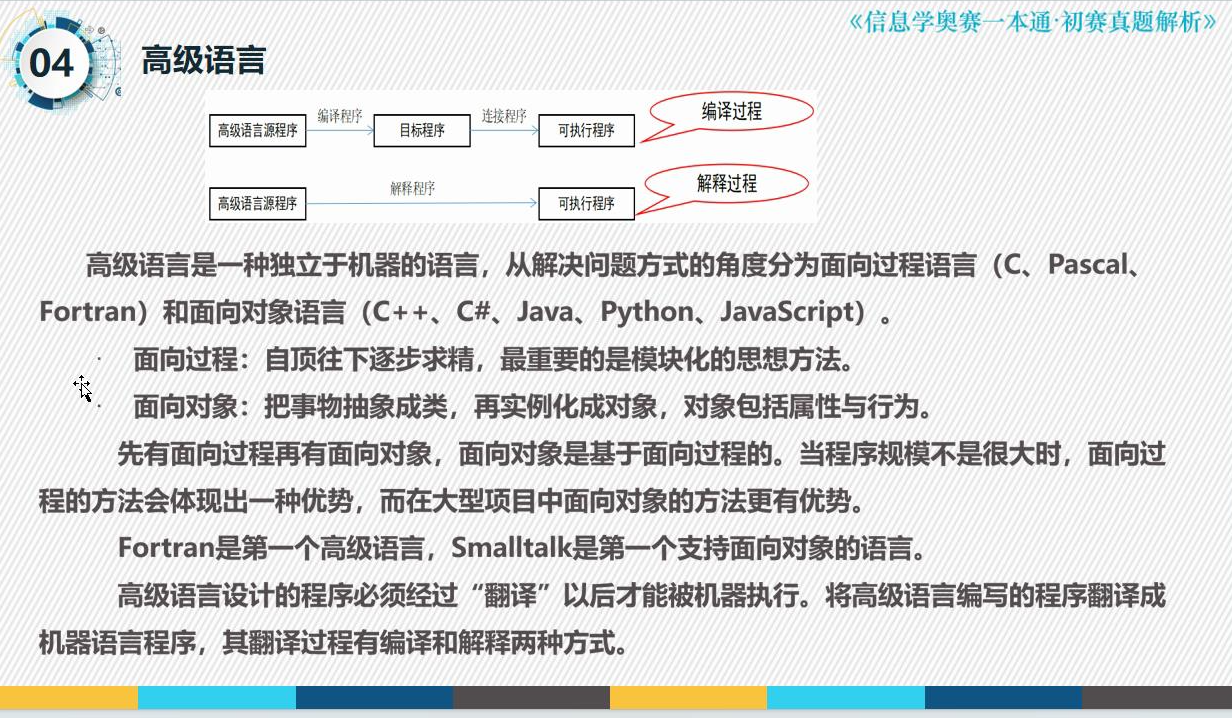 《信息学奥赛一本通·初赛真题解析》

04 高级语言

高级语言源程序 编译程序 目标程序 连接程序 可执行程序 编译过程

高级语言源程序 解释程序 可执行程序 解释过程

高级语言是一种独立于机器的语言，从解决问题方式的角度分为面向过程语言（C、Pascal、Fortran）和面向对象语言（C++、C#、Java、Python、JavaScript）。

· 面向过程：自顶往下逐步求精，最重要的是模块化的思想方法。

· 面向对象：把事物抽象成类，再实例化成对象，对象包括属性与行为。

先有面向过程再有面向对象，面向对象是基于面向过程的。当程序规模不是很大时，面向过程的方法会体现出一种优势，而在大型项目中面向对象的方法更有优势。

Fortran是第一个高级语言，Smalltalk是第一个支持面向对象的语言。

高级语言设计的程序必须经过“翻译”以后才能被机器执行。将高级语言编写的程序翻译成机器语言程序，其翻译过程有编译和解释两种方式。